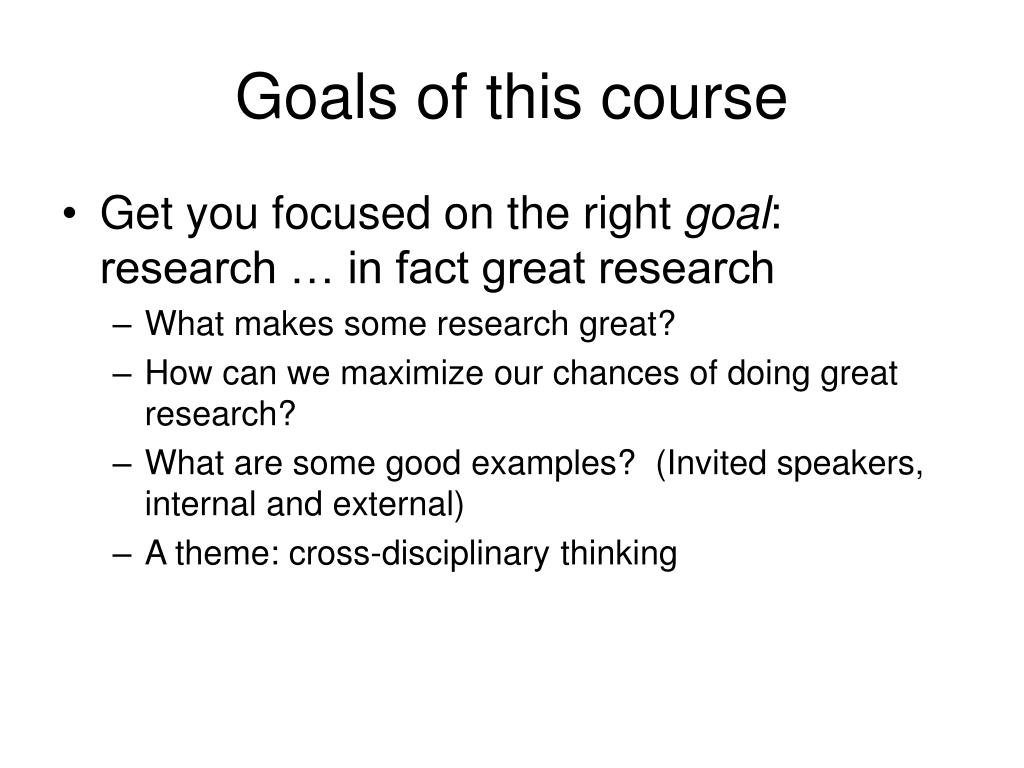 Goals of this course

• Get you focused on the right goal: research … in fact great research
– What makes some research great?
– How can we maximize our chances of doing great research?
– What are some good examples? (Invited speakers, internal and external)
– A theme: cross-disciplinary thinking